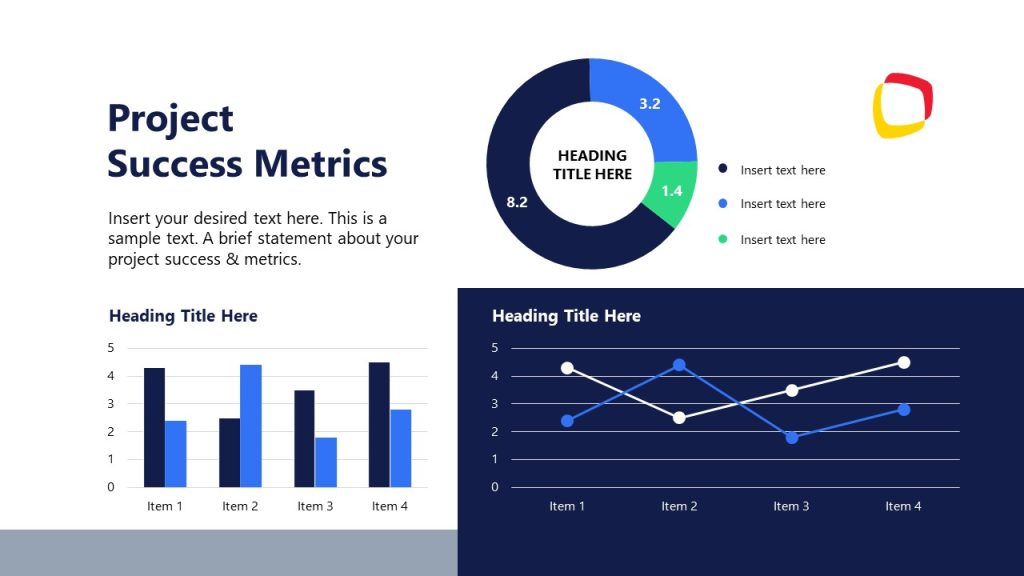 Project Success Metrics

Insert your desired text here. This is a sample text. A brief statement about your project success & metrics.

HEADING TITLE HERE

3.2

1.4

8.2

Insert text here

Insert text here

Insert text here

Heading Title Here

5
4
3
2
1
0

Item 1 Item 2 Item 3 Item 4

Heading Title Here

5
4
3
2
1
0

Item 1 Item 2 Item 3 Item 4